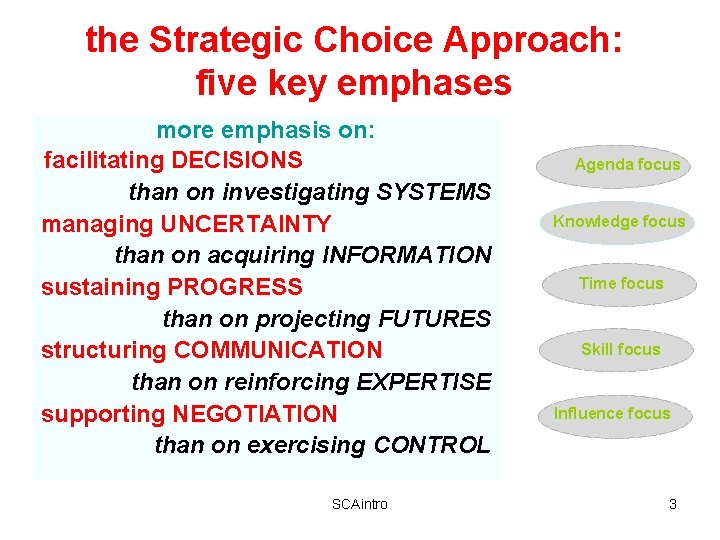 the Strategic Choice Approach:
five key emphases

more emphasis on:
facilitating DECISIONS
than on investigating SYSTEMS
managing UNCERTAINTY
than on acquiring INFORMATION
sustaining PROGRESS
than on projecting FUTURES
structuring COMMUNICATION
than on reinforcing EXPERTISE
supporting NEGOTIATION
than on exercising CONTROL

Agenda focus

Knowledge focus

Time focus

Skill focus

Influence focus

SCAintro

3